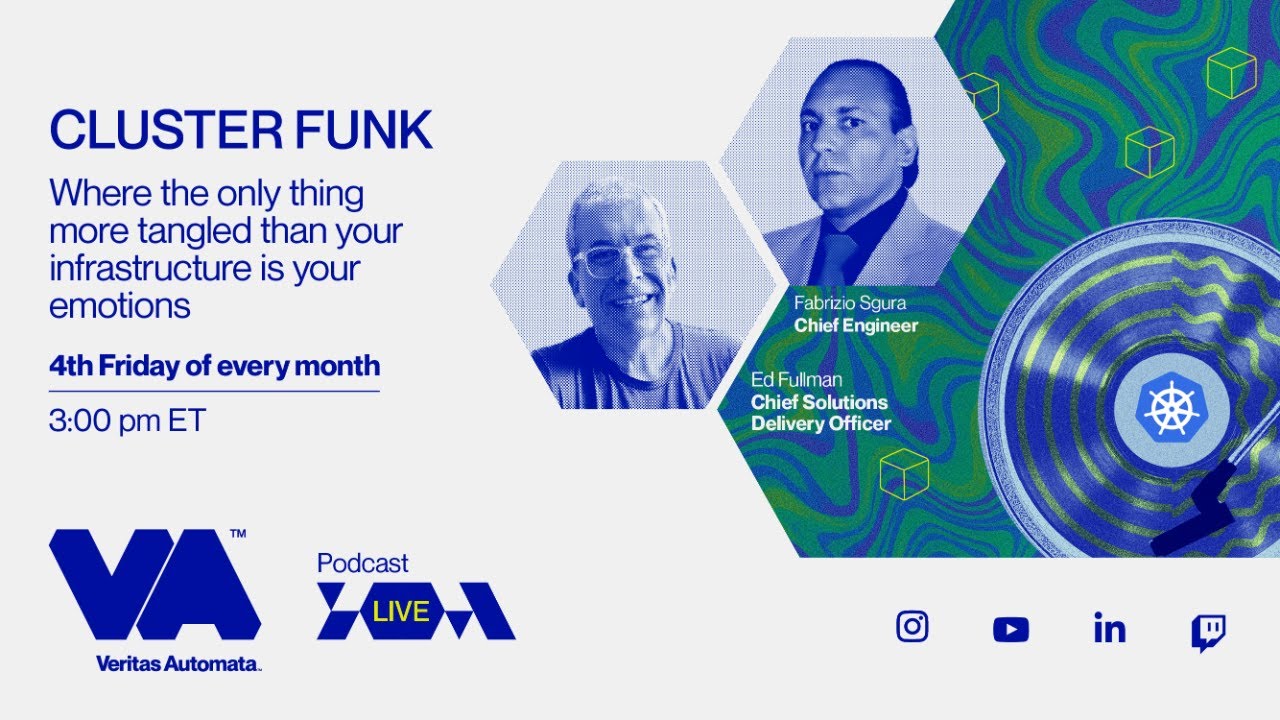 CLUSTER FUNK

Where the only thing more tangled than your infrastructure is your emotions

4th Friday of every month

3:00 pm ET

Fabrizio Sgura
Chief Engineer

Ed Fullman
Chief Solutions Delivery Officer

VA™
Veritas Automata™

Podcast
LIVE

in